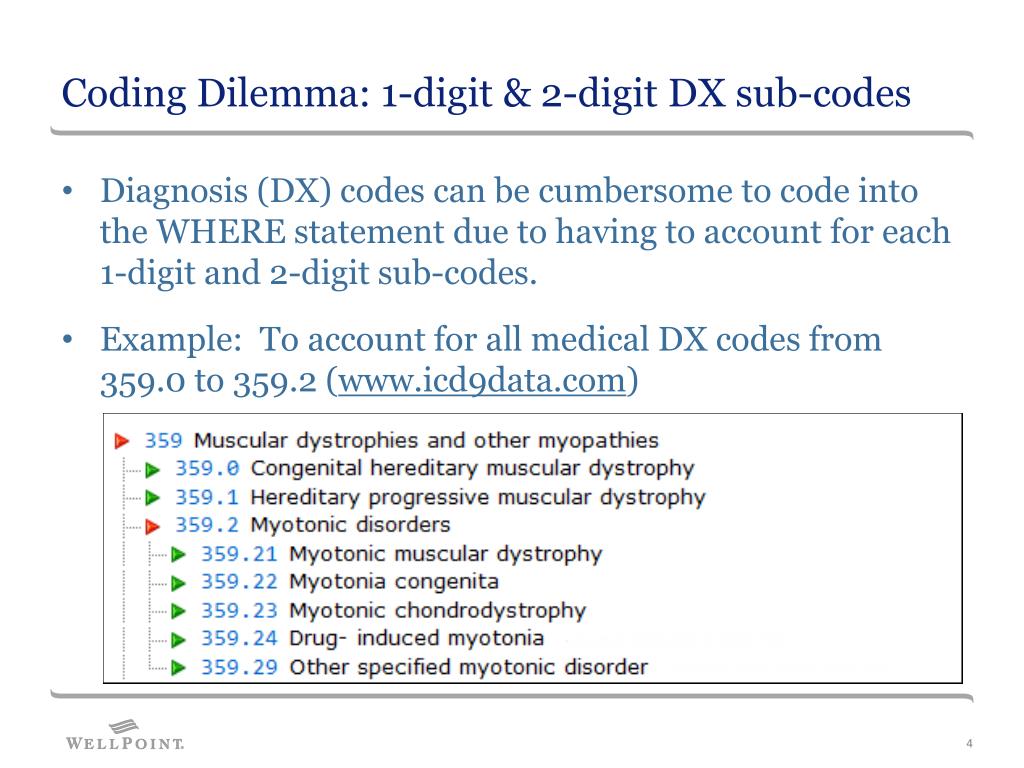 Coding Dilemma: 1-digit & 2-digit DX sub-codes

• Diagnosis (DX) codes can be cumbersome to code into the WHERE statement due to having to account for each 1-digit and 2-digit sub-codes.

• Example: To account for all medical DX codes from 359.0 to 359.2 (www.icd9data.com)

359 Muscular dystrophies and other myopathies
359.0 Congenital hereditary muscular dystrophy
359.1 Hereditary progressive muscular dystrophy
359.2 Myotonic disorders
359.21 Myotonic muscular dystrophy
359.22 Myotonia congenita
359.23 Myotonic chondrodystrophy
359.24 Drug- induced myotonia
359.29 Other specified myotonic disorder

WELLPOINT.

4